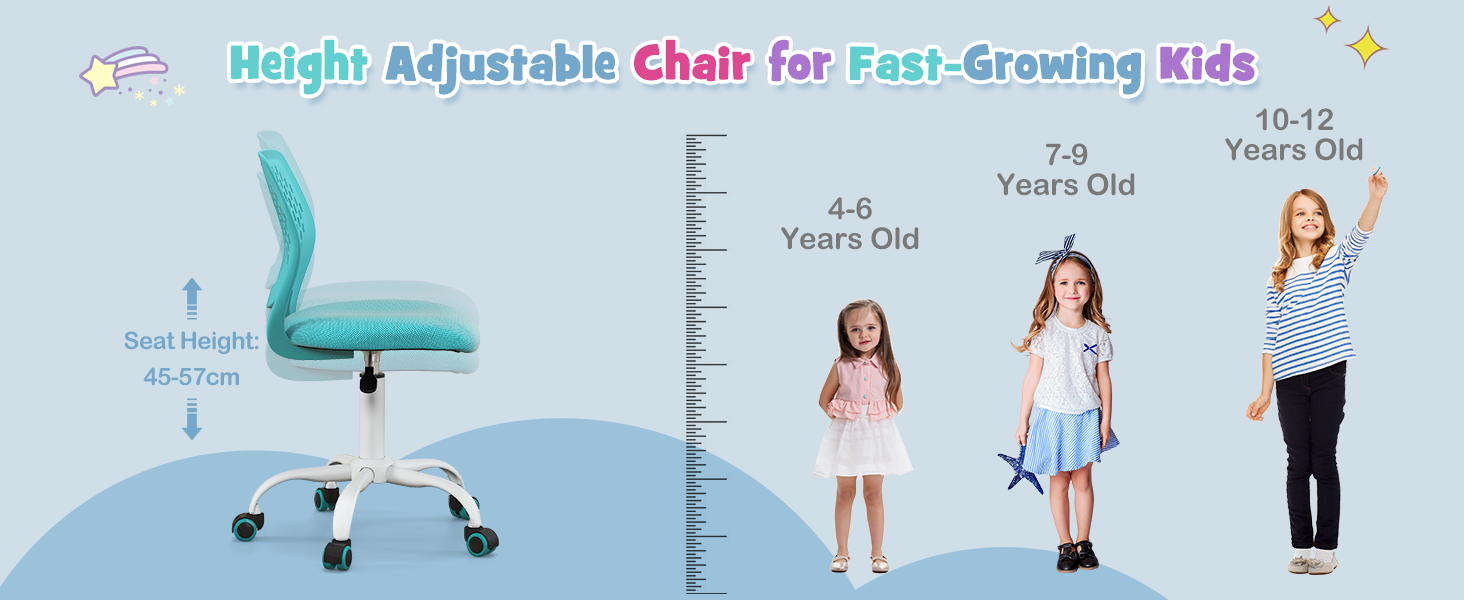 Height Adjustable Chair for Fast-Growing Kids

Seat Height:
45-57cm

4-6
Years Old

7-9
Years Old

10-12
Years Old